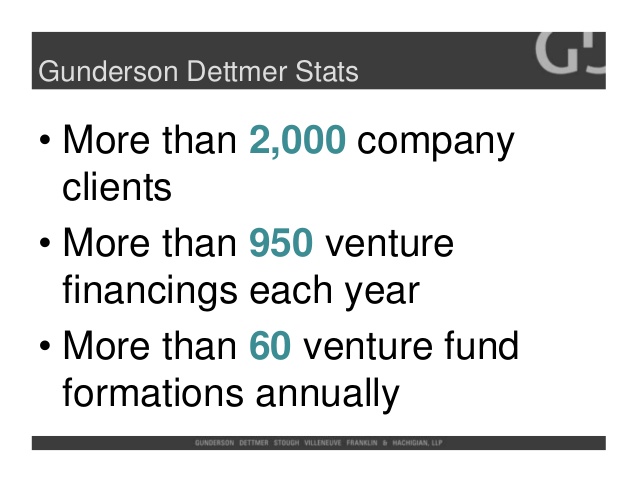 Gunderson Dettmer Stats

GD

• More than 2,000 company clients

• More than 950 venture financings each year

• More than 60 venture fund formations annually

GUNDERSON DETTMER STOUGH VILLENEUVE FRANKLIN & HACHIGIAN, LLP